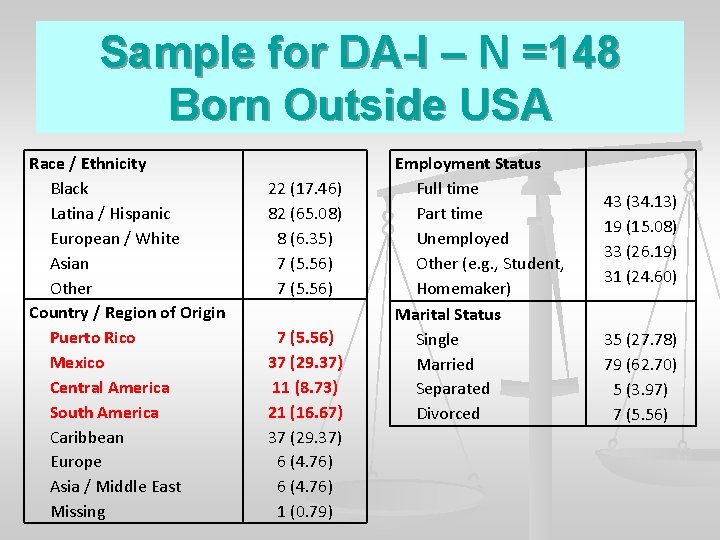 Sample for DA-I – N =148
Born Outside USA

| Race / Ethnicity | |
|---|---|
| Black | 22 (17.46) |
| Latina / Hispanic | 82 (65.08) |
| European / White | 8 (6.35) |
| Asian | 7 (5.56) |
| Other | 7 (5.56) |
| Country / Region of Origin | |
| Puerto Rico | 7 (5.56) |
| Mexico | 37 (29.37) |
| Central America | 11 (8.73) |
| South America | 21 (16.67) |
| Caribbean | 37 (29.37) |
| Europe | 6 (4.76) |
| Asia / Middle East | 6 (4.76) |
| Missing | 1 (0.79) |

| Employment Status | |
|---|---|
| Full time | 43 (34.13) |
| Part time | 19 (15.08) |
| Unemployed | 33 (26.19) |
| Other (e.g., Student, Homemaker) | 31 (24.60) |
| Marital Status | |
| Single | 35 (27.78) |
| Married | 79 (62.70) |
| Separated | 5 (3.97) |
| Divorced | 7 (5.56) |